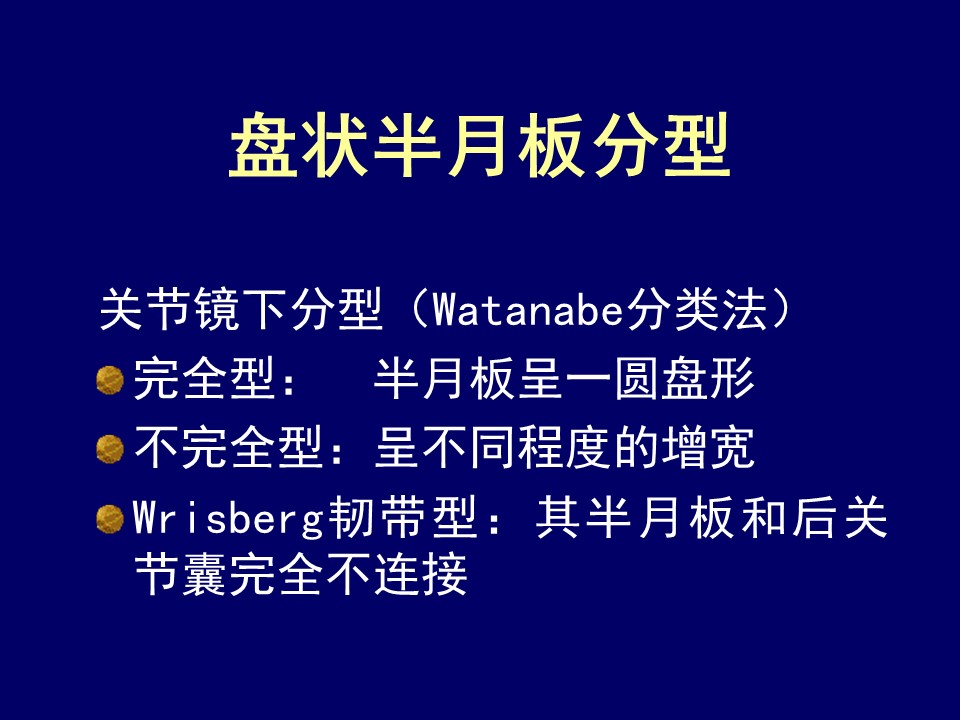 盘状半月板分型

关节镜下分型（Watanabe分类法）

完全型：　半月板呈一圆盘形

不完全型：呈不同程度的增宽

Wrisberg韧带型：其半月板和后关节囊完全不连接